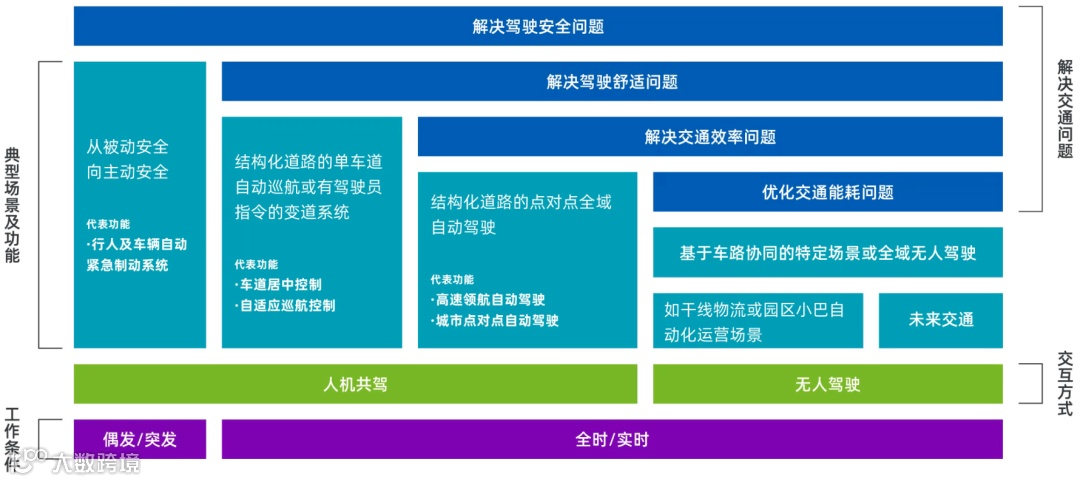 解决驾驶安全问题

解决驾驶舒适问题

解决交通效率问题

优化交通能耗问题

解决交通问题

典型场景及功能

从被动安全向主动安全

代表功能
·行人及车辆自动紧急制动系统

结构化道路的单车道自动巡航或有驾驶员指令的变道系统

代表功能
·车道居中控制
·自适应巡航控制

结构化道路的点对点全域自动驾驶

代表功能
·高速领航自动驾驶
·城市点对点自动驾驶

基于车路协同的特定场景或全域无人驾驶

如干线物流或园区小巴自动化运营场景

未来交通

人机共驾

无人驾驶

交互方式

工作条件

偶发/突发

全时/实时

大数跨境